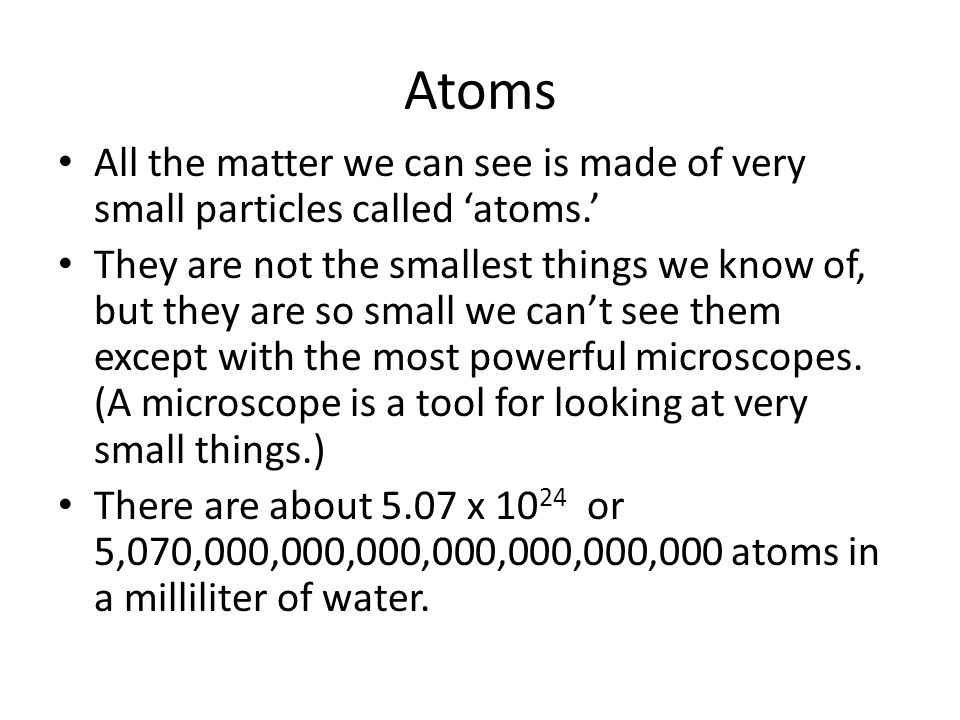 Atoms

• All the matter we can see is made of very small particles called ‘atoms.’

• They are not the smallest things we know of, but they are so small we can’t see them except with the most powerful microscopes. (A microscope is a tool for looking at very small things.)

• There are about $5.07 \times 10^{24}$ or 5,070,000,000,000,000,000,000,000 atoms in a milliliter of water.